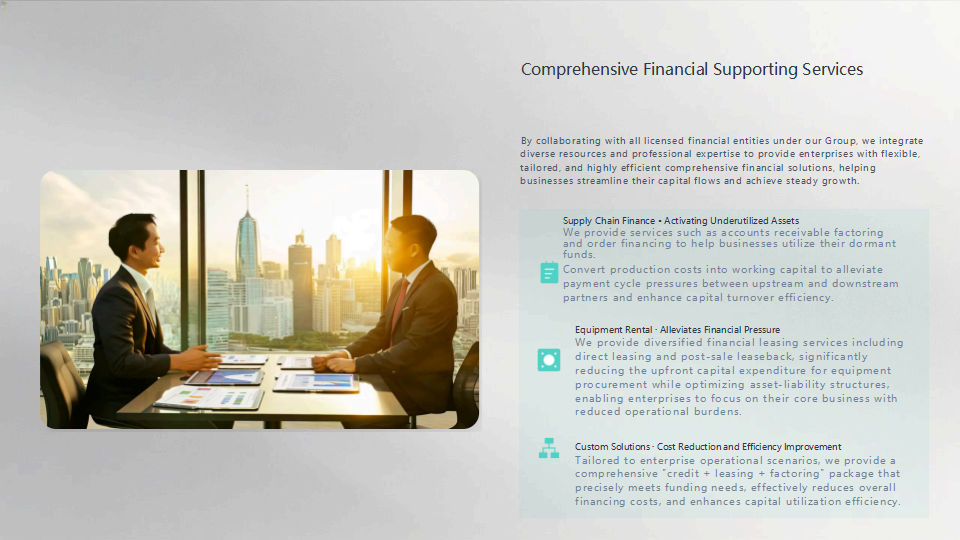 Comprehensive Financial Supporting Services

By collaborating with all licensed financial entities under our Group, we integrate diverse resources and professional expertise to provide enterprises with flexible, tailored, and highly efficient comprehensive financial solutions, helping businesses streamline their capital flows and achieve steady growth.

Supply Chain Finance • Activating Underutilized Assets
We provide services such as accounts receivable factoring and order financing to help businesses utilize their dormant funds.
Convert production costs into working capital to alleviate payment cycle pressures between upstream and downstream partners and enhance capital turnover efficiency.

Equipment Rental · Alleviates Financial Pressure
We provide diversified financial leasing services including direct leasing and post-sale leaseback, significantly reducing the upfront capital expenditure for equipment procurement while optimizing asset-liability structures, enabling enterprises to focus on their core business with reduced operational burdens.

Custom Solutions · Cost Reduction and Efficiency Improvement
Tailored to enterprise operational scenarios, we provide a comprehensive "credit + leasing + factoring" package that precisely meets funding needs, effectively reduces overall financing costs, and enhances capital utilization efficiency.